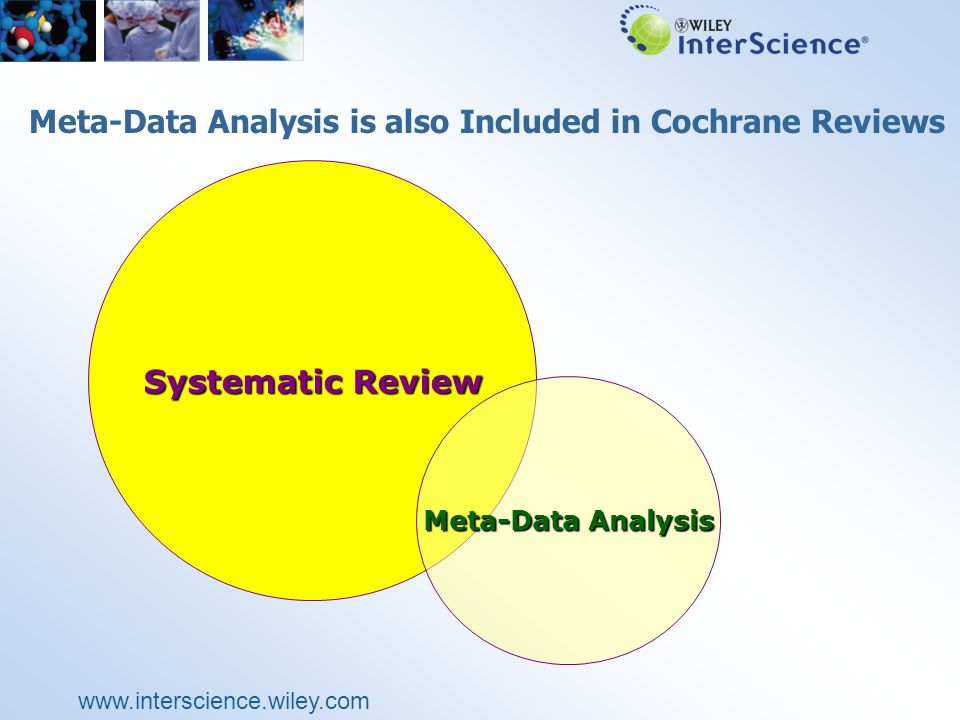 WILEY
InterScience®

Meta-Data Analysis is also Included in Cochrane Reviews

Systematic Review

Meta-Data Analysis

www.interscience.wiley.com